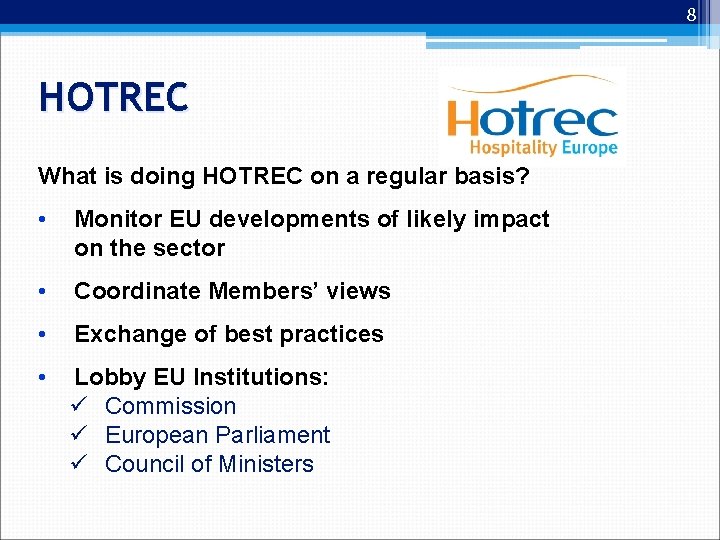 8

HOTREC

Hotrec
Hospitality Europe

What is doing HOTREC on a regular basis?

• Monitor EU developments of likely impact on the sector

• Coordinate Members' views

• Exchange of best practices

• Lobby EU Institutions:
✓ Commission
✓ European Parliament
✓ Council of Ministers